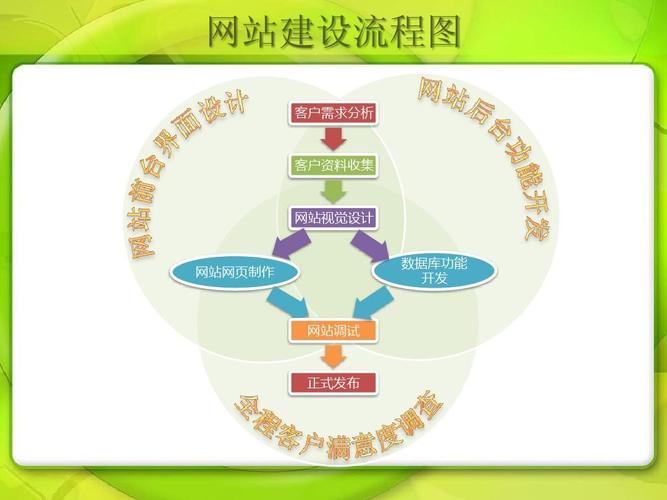 网站建设流程图

网站前台界面设计

网站后台功能开发

客户需求分析

客户资料收集

网站视觉设计

网站网页制作

数据库功能开发

网站调试

正式发布

全程客户满意度调查